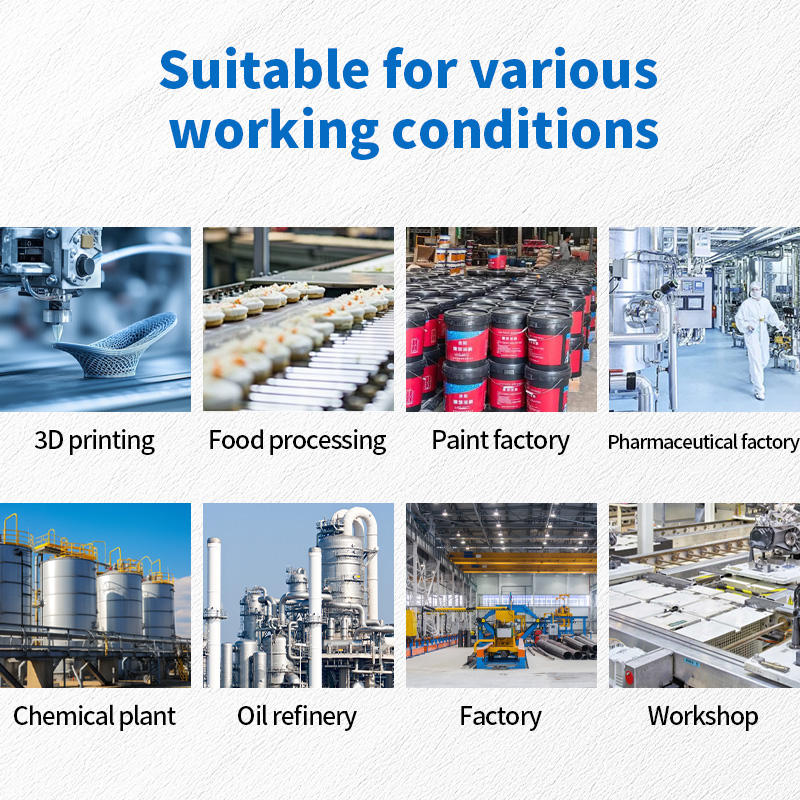 Suitable for various working conditions

3D printing

Food processing

Paint factory

Pharmaceutical factory

Chemical plant

Oil refinery

Factory

Workshop